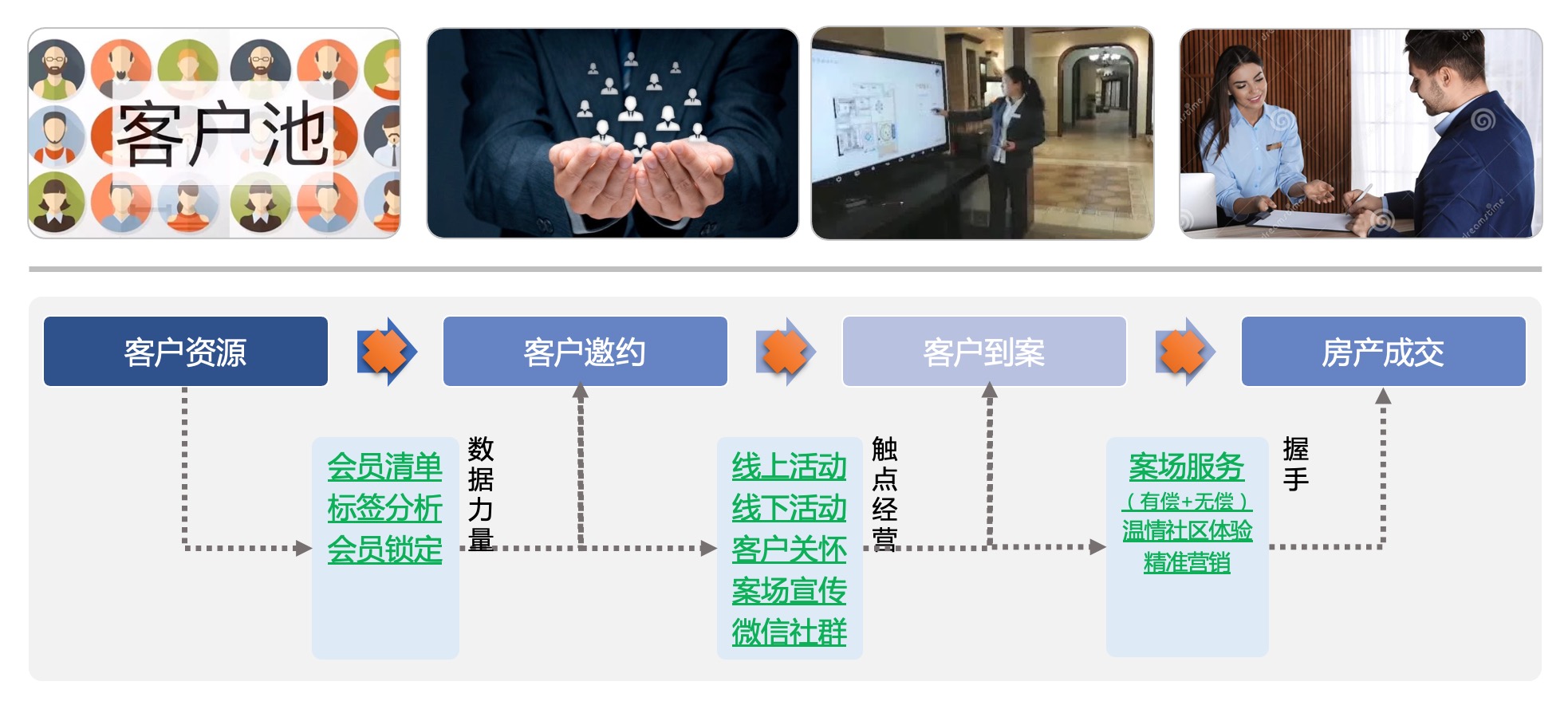 客户池

客户资源

客户邀约

客户到案

房产成交

会员清单
标签分析
会员锁定

数据力量

线上活动
线下活动
客户关怀
案场宣传
微信社群

触点经营

案场服务
（有偿+无偿）
温情社区体验
精准营销

握手